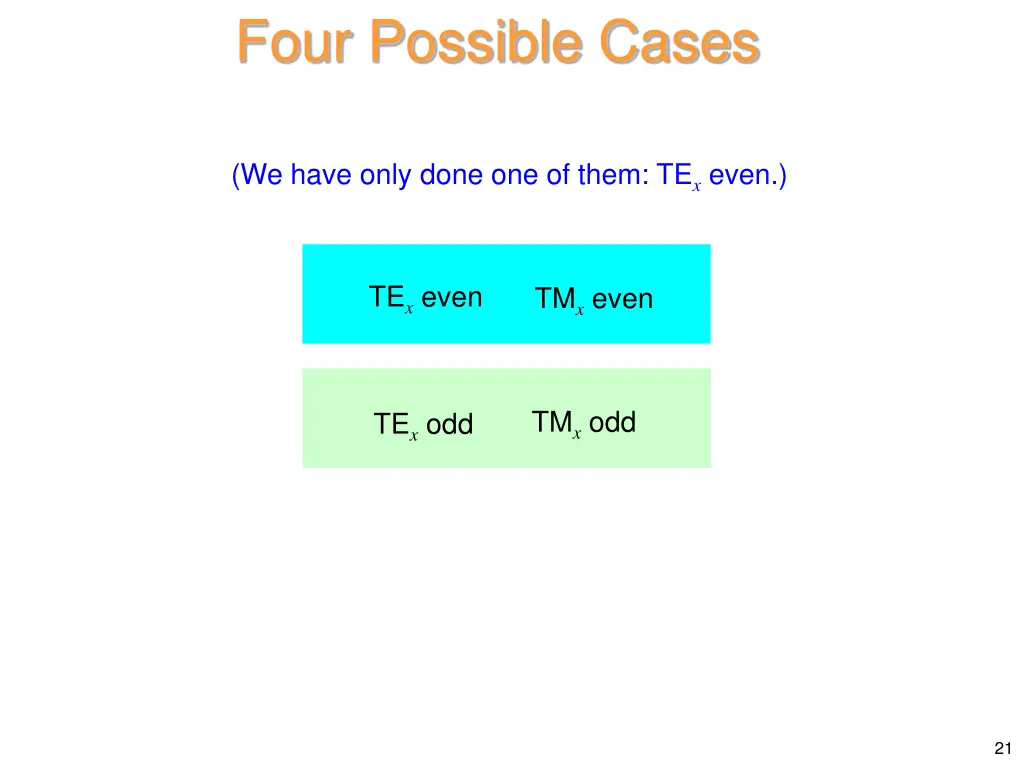 Four Possible Cases

(We have only done one of them: $TE_x$ even.)

$TE_x$ even $TM_x$ even

$TE_x$ odd $TM_x$ odd

21